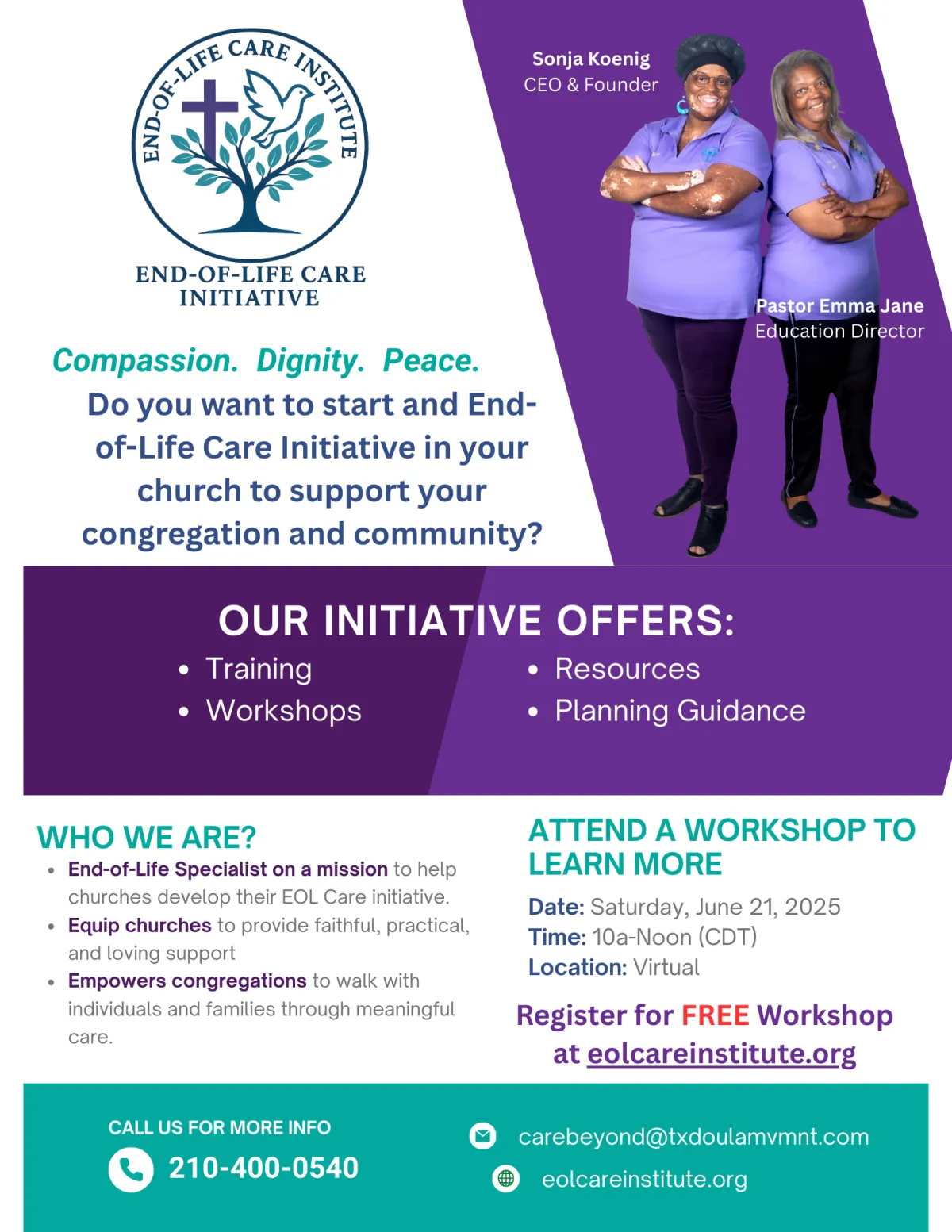 END-OF-LIFE CARE INSTITUTE

END-OF-LIFE CARE INITIATIVE

Sonja Koenig
CEO & Founder

Pastor Emma Jane
Education Director

Compassion. Dignity. Peace.

Do you want to start and End-of-Life Care Initiative in your church to support your congregation and community?

OUR INITIATIVE OFFERS:

- Training
- Workshops
- Resources
- Planning Guidance

WHO WE ARE?

- End-of-Life Specialist on a mission to help churches develop their EOL Care initiative.
- Equip churches to provide faithful, practical, and loving support
- Empowers congregations to walk with individuals and families through meaningful care.

ATTEND A WORKSHOP TO LEARN MORE

Date: Saturday, June 21, 2025
Time: 10a-Noon (CDT)
Location: Virtual

Register for FREE Workshop at eolcareinstitute.org

CALL US FOR MORE INFO
210-400-0540

carebeyond@txdoulamvmnt.com
eolcareinstitute.org